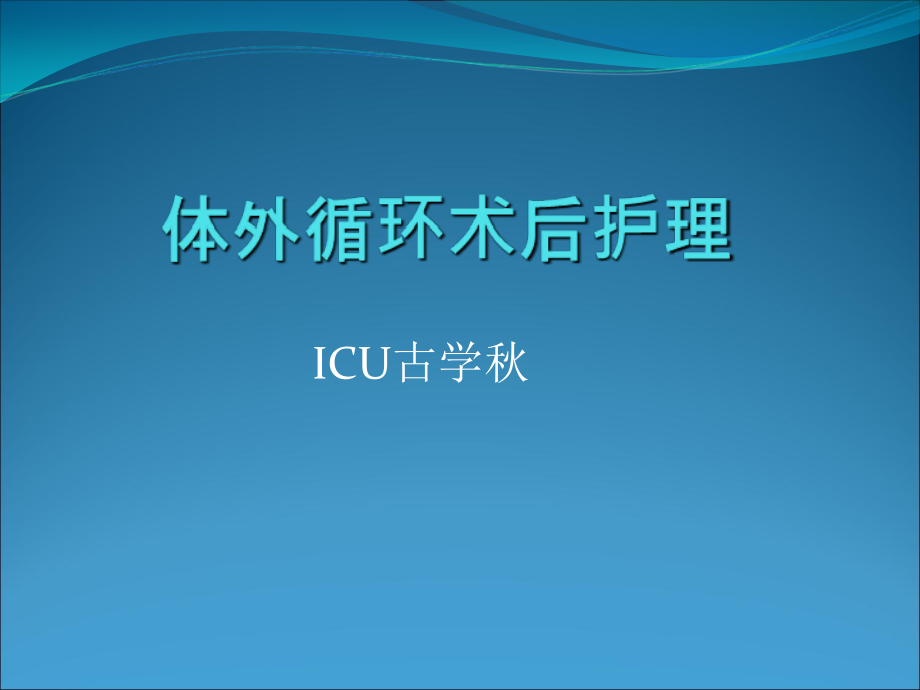 体外循环术后护理

ICU古学秋